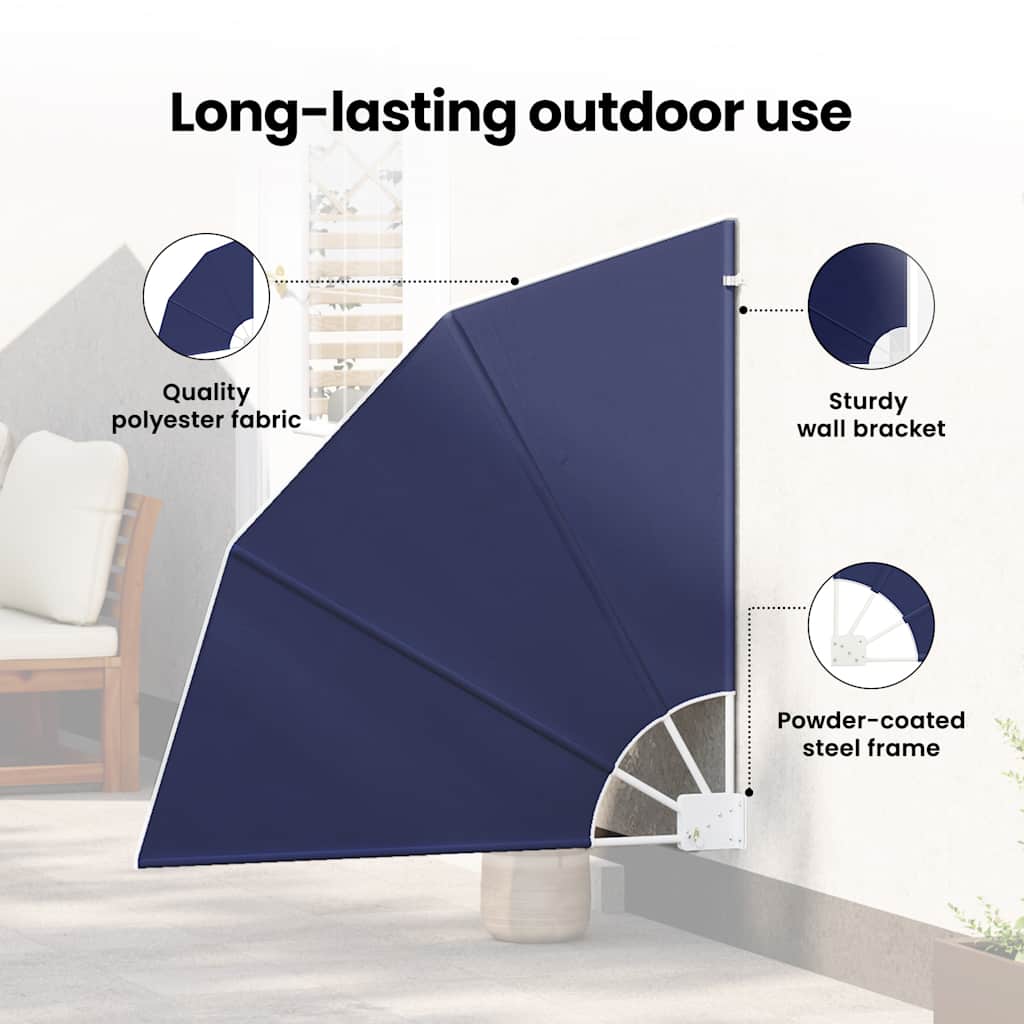 Long-lasting outdoor use

Quality polyester fabric

Sturdy wall bracket

Powder-coated steel frame